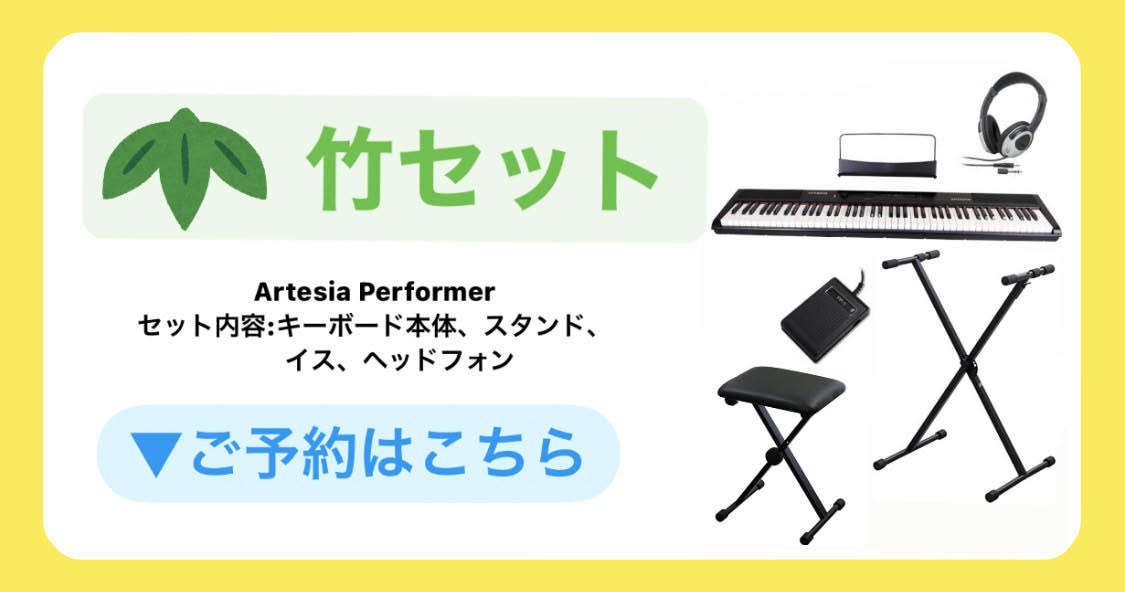 竹セット

Artesia Performer
セット内容:キーボード本体、スタンド、イス、ヘッドフォン

▼ご予約はこちら